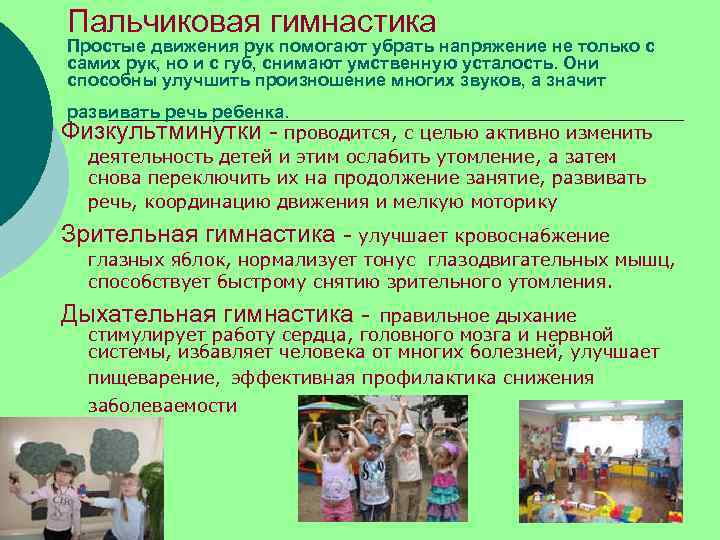 Пальчиковая гимнастика
Простые движения рук помогают убрать напряжение не только с самих рук, но и с губ, снимают умственную усталость. Они способны улучшить произношение многих звуков, а значит развивать речь ребенка.

Физкультминутки - проводится, с целью активно изменить деятельность детей и этим ослабить утомление, а затем снова переключить их на продолжение занятие, развивать речь, координацию движения и мелкую моторику

Зрительная гимнастика - улучшает кровоснабжение глазных яблок, нормализует тонус глазодвигательных мышц, способствует быстрому снятию зрительного утомления.

Дыхательная гимнастика - правильное дыхание стимулирует работу сердца, головного мозга и нервной системы, избавляет человека от многих болезней, улучшает пищеварение, эффективная профилактика снижения заболеваемости